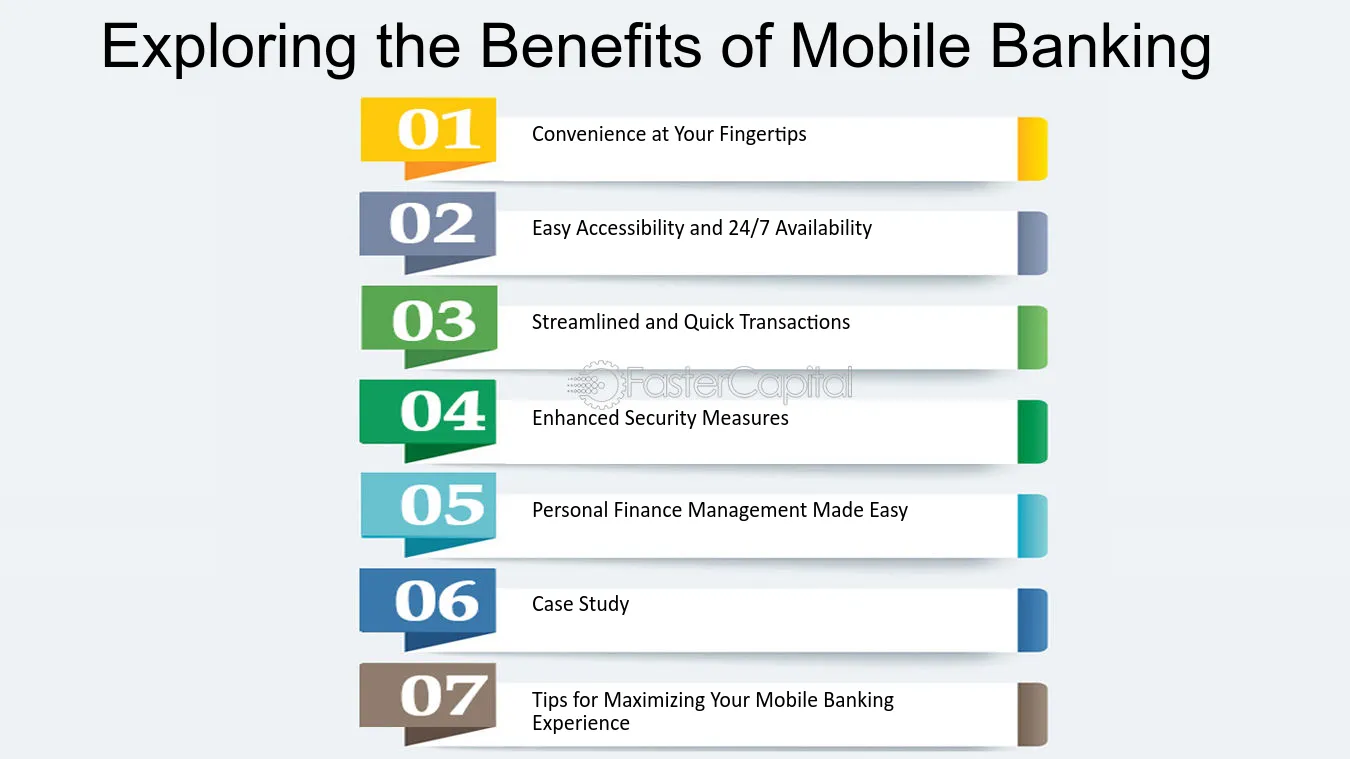 Exploring the Benefits of Mobile Banking

01 Convenience at Your Fingertips

02 Easy Accessibility and 24/7 Availability

03 Streamlined and Quick Transactions

FasterCapital

04 Enhanced Security Measures

05 Personal Finance Management Made Easy

06 Case Study

07 Tips for Maximizing Your Mobile Banking Experience